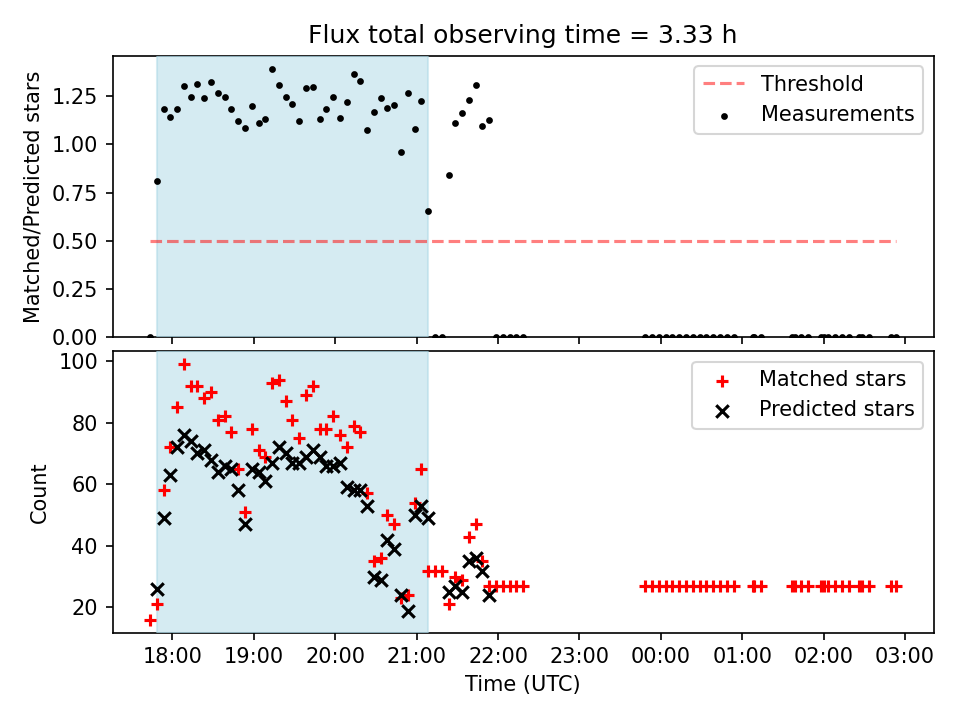 Flux total observing time = 3.33 h

Matched/Predicted stars

1.25
1.00
0.75
0.50
0.25
0.00

Threshold
Measurements

Count

100
80
60
40
20

Matched stars
Predicted stars

18:00 19:00 20:00 21:00 22:00 23:00 00:00 01:00 02:00 03:00

Time (UTC)